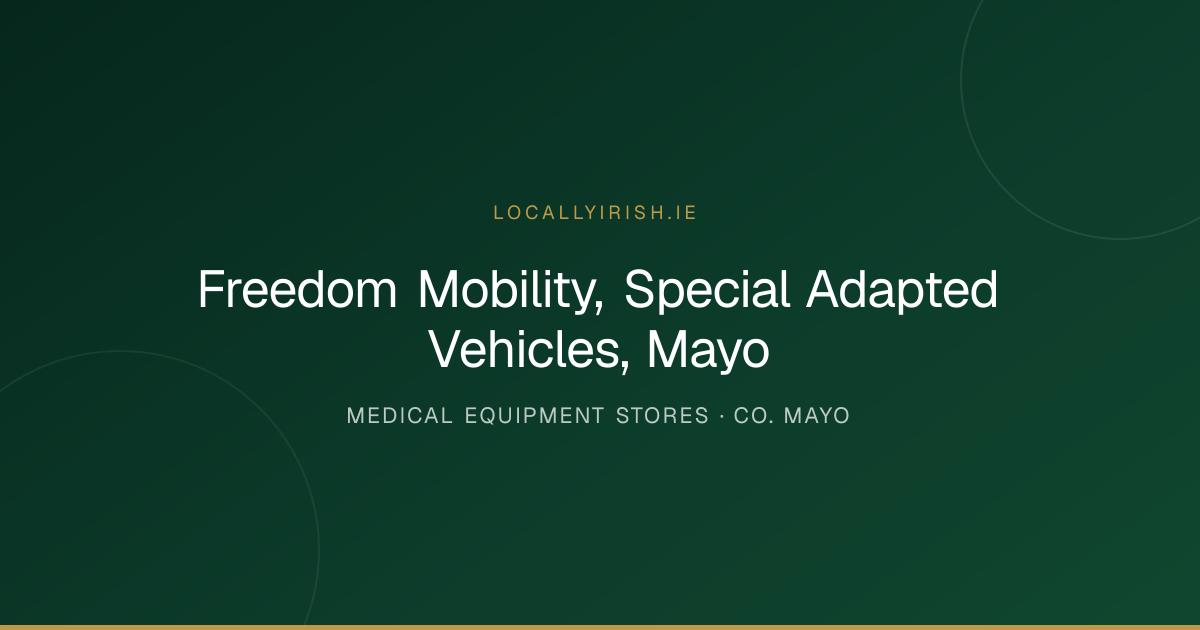 LOCALLYIRISH.IE

Freedom Mobility, Special Adapted Vehicles, Mayo

MEDICAL EQUIPMENT STORES · CO. MAYO